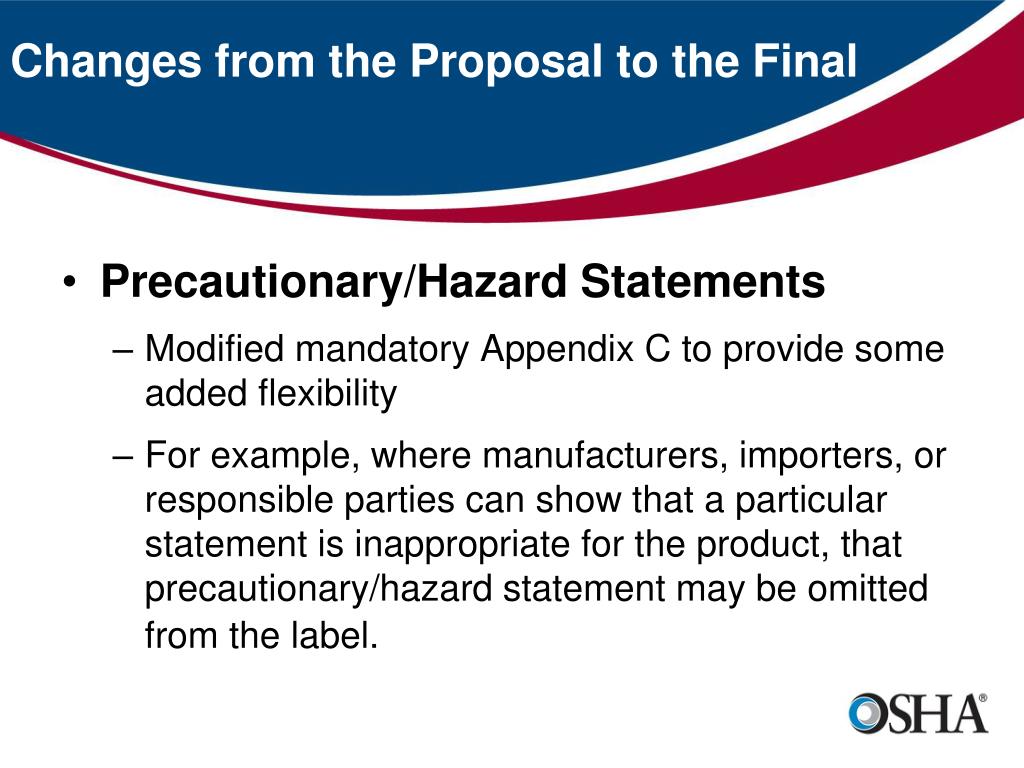 Changes from the Proposal to the Final

• Precautionary/Hazard Statements

– Modified mandatory Appendix C to provide some added flexibility

– For example, where manufacturers, importers, or responsible parties can show that a particular statement is inappropriate for the product, that precautionary/hazard statement may be omitted from the label.

OSHA®